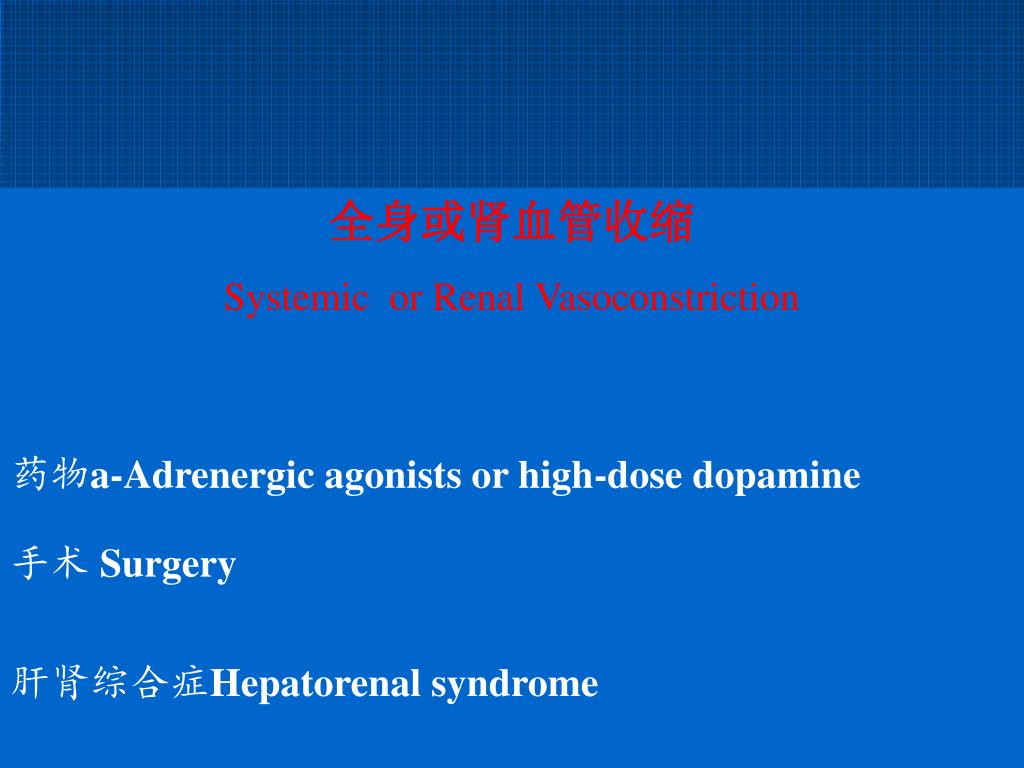 全身或肾血管收缩

Systemic or Renal Vasoconstriction

药物a-Adrenergic agonists or high-dose dopamine

手术 Surgery

肝肾综合症Hepatorenal syndrome